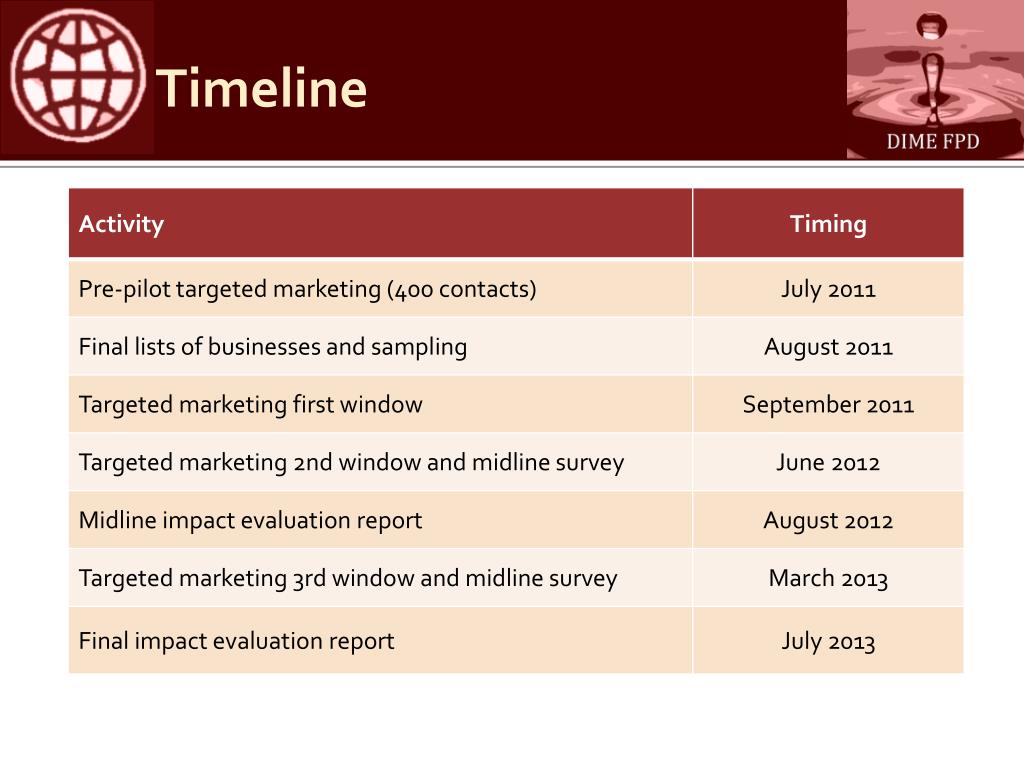 Timeline

DIME FPD

| Activity | Timing |
|---|---|
| Pre-pilot targeted marketing (400 contacts) | July 2011 |
| Final lists of businesses and sampling | August 2011 |
| Targeted marketing first window | September 2011 |
| Targeted marketing 2nd window and midline survey | June 2012 |
| Midline impact evaluation report | August 2012 |
| Targeted marketing 3rd window and midline survey | March 2013 |
| Final impact evaluation report | July 2013 |